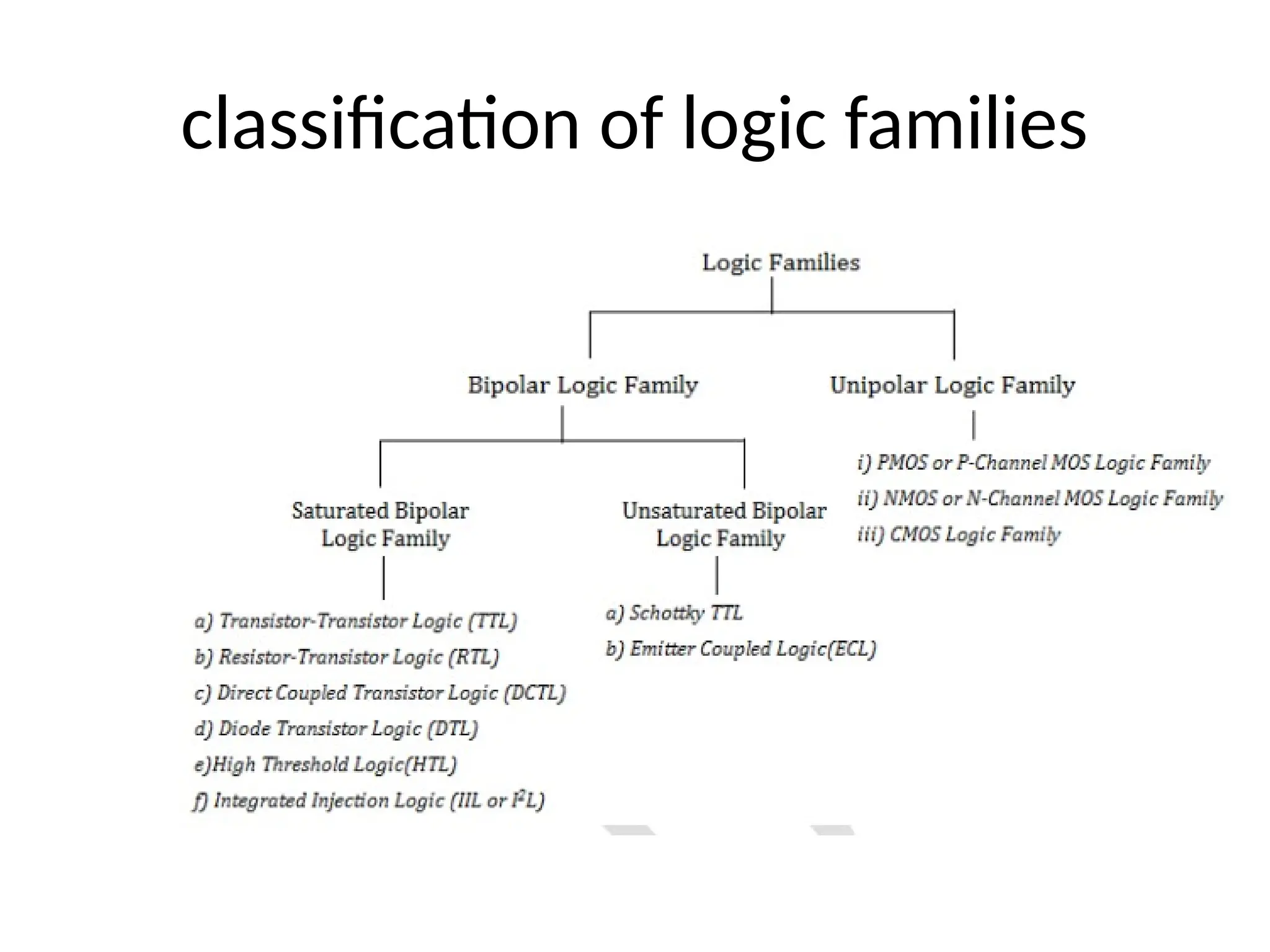 classification of logic families

Logic Families

Bipolar Logic Family

Unipolar Logic Family

Saturated Bipolar Logic Family

Unsaturated Bipolar Logic Family

i) PMOS or P-Channel MOS Logic Family
ii) NMOS or N-Channel MOS Logic Family
iii) CMOS Logic Family

a) Transistor-Transistor Logic (TTL)
b) Resistor-Transistor Logic (RTL)
c) Direct Coupled Transistor Logic (DCTL)
d) Diode Transistor Logic (DTL)
e)High Threshold Logic(HTL)
f) Integrated Injection Logic (IIL or $I^2L$)

a) Schottky TTL
b) Emitter Coupled Logic(ECL)